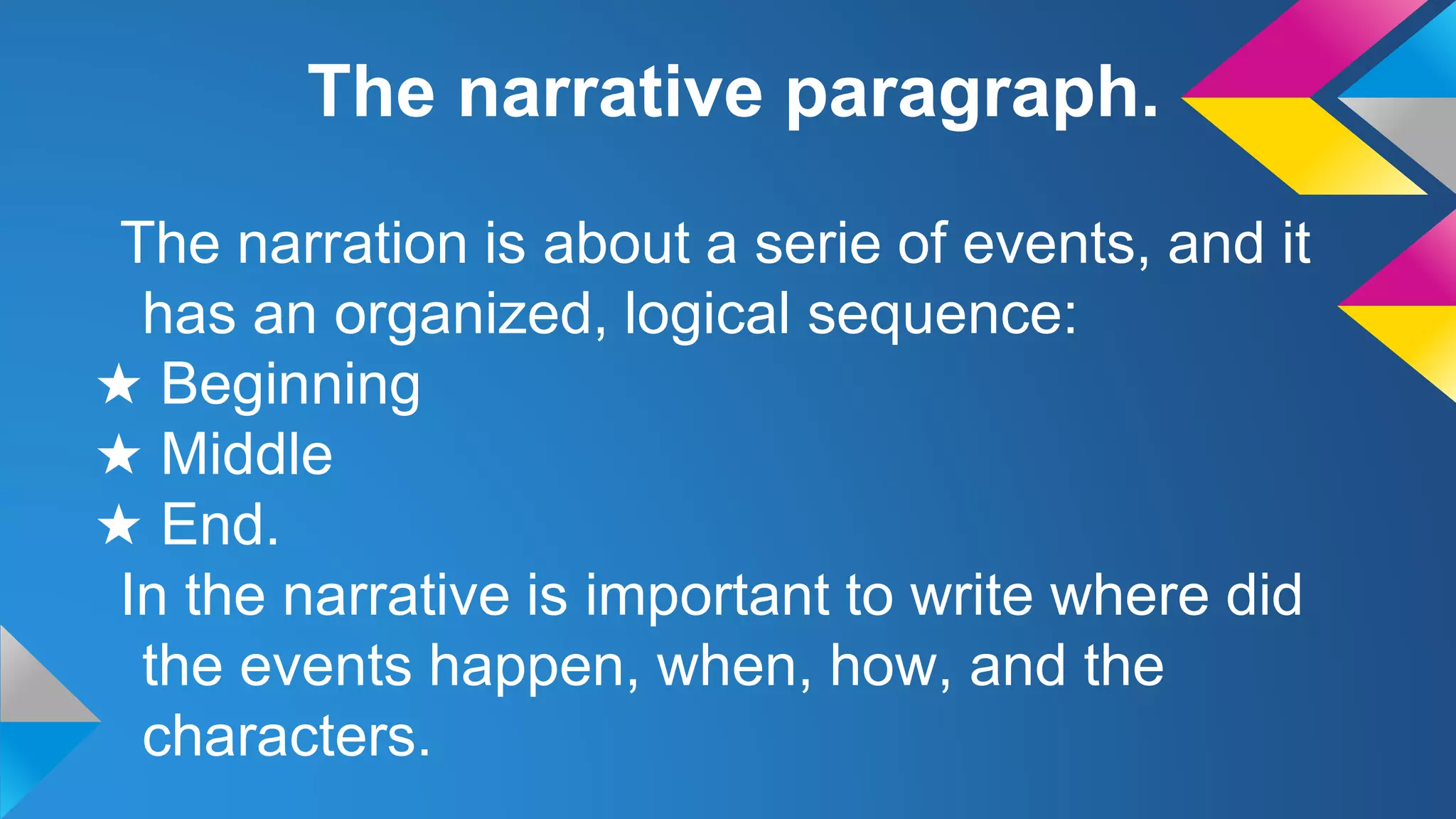 The narrative paragraph.

The narration is about a serie of events, and it has an organized, logical sequence:

★ Beginning
★ Middle
★ End.

In the narrative is important to write where did the events happen, when, how, and the characters.